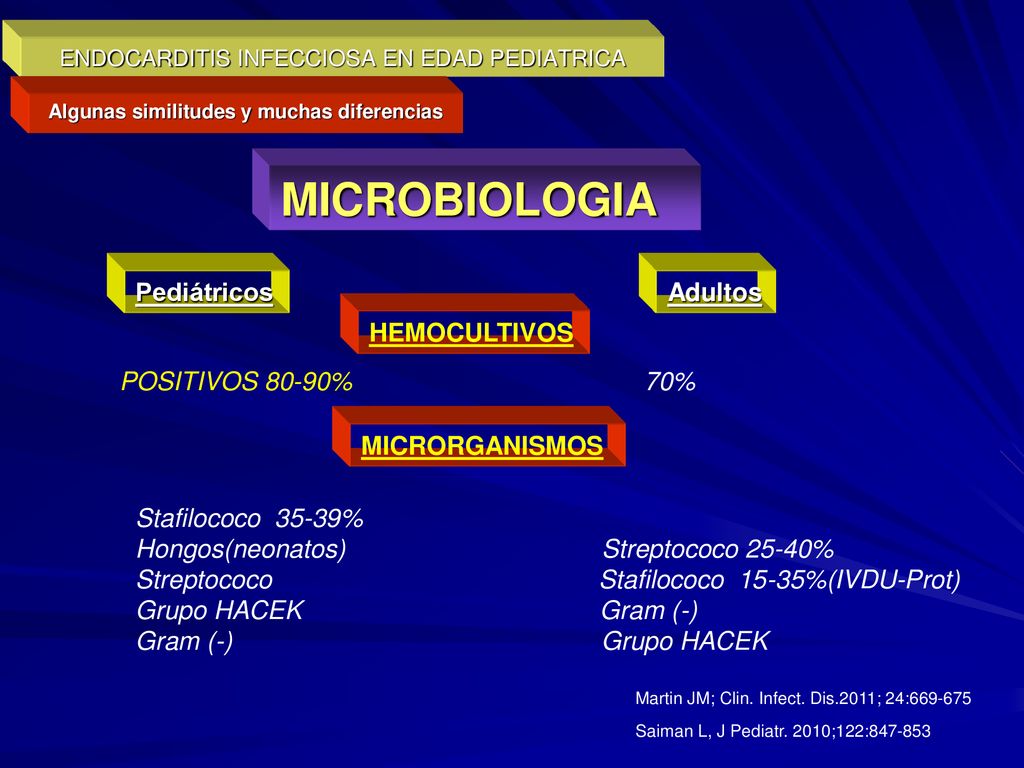 ENDOCARDITIS INFECCIOSA EN EDAD PEDIATRICA

Algunas similitudes y muchas diferencias

MICROBIOLOGIA

Pediátricos

Adultos

HEMOCULTIVOS

POSITIVOS 80-90%

70%

MICRORGANISMOS

Stafilococo 35-39%
Hongos(neonatos)
Streptococo
Grupo HACEK
Gram (-)

Streptococo 25-40%
Stafilococo 15-35%(IVDU-Prot)
Gram (-)
Grupo HACEK

Martin JM; Clin. Infect. Dis.2011; 24:669-675

Saiman L, J Pediatr. 2010;122:847-853